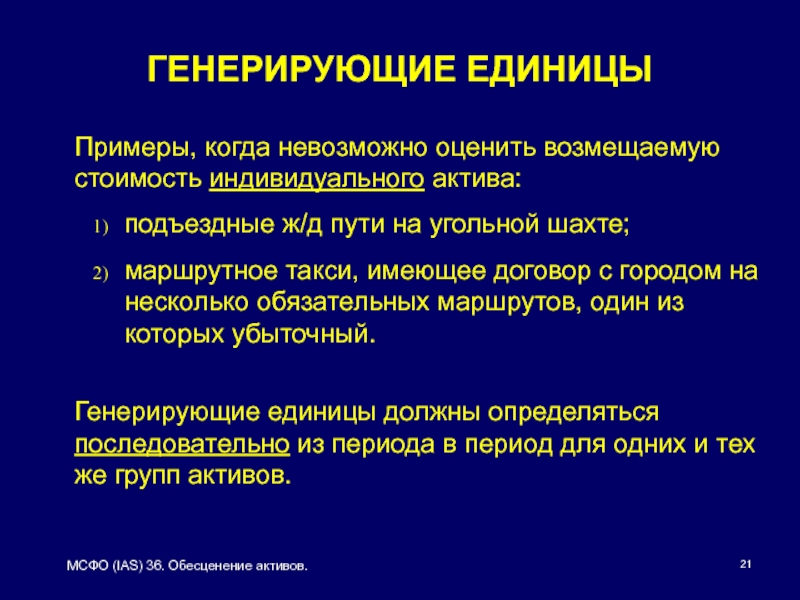 ГЕНЕРИРУЮЩИЕ ЕДИНИЦЫ

Примеры, когда невозможно оценить возмещаемую стоимость индивидуального актива:

1) подъездные ж/д пути на угольной шахте;

2) маршрутное такси, имеющее договор с городом на несколько обязательных маршрутов, один из которых убыточный.

Генерирующие единицы должны определяться последовательно из периода в период для одних и тех же групп активов.

МСФО (IAS) 36. Обесценение активов.

21